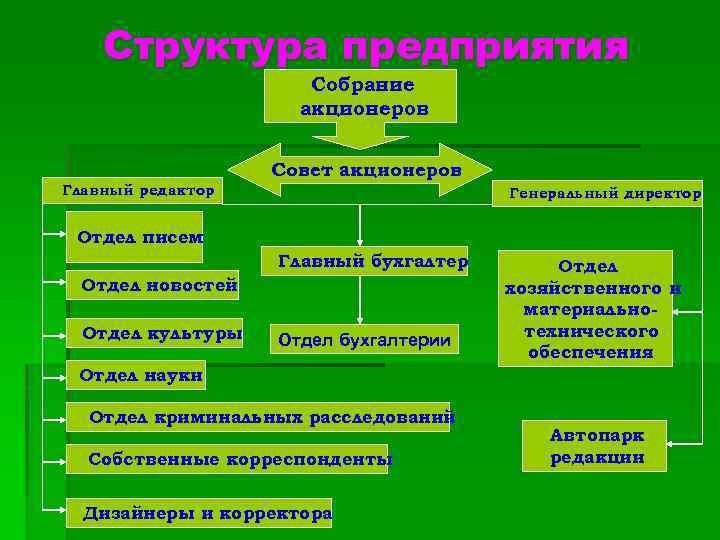 Структура предприятия

Собрание акционеров

Совет акционеров

Главный редактор

Генеральный директор

Отдел писем

Отдел новостей

Отдел культуры

Отдел науки

Отдел криминальных расследований

Собственные корреспонденты

Дизайнеры и корректора

Главный бухгалтер

Отдел бухгалтерии

Отдел хозяйственного и материально-технического обеспечения

Автопарк редакции